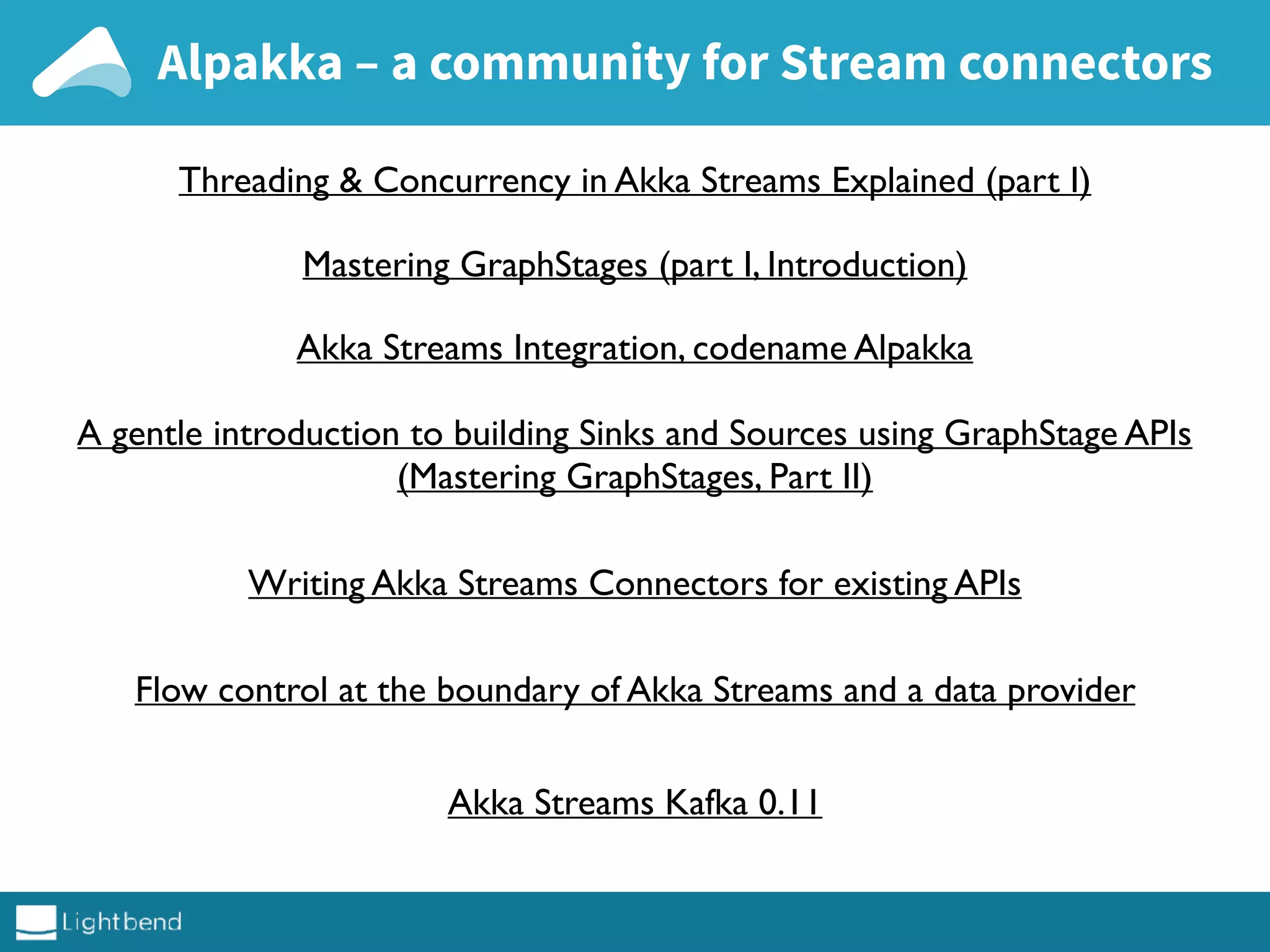 Alpakka – a community for Stream connectors

Threading & Concurrency in Akka Streams Explained (part I)

Mastering GraphStages (part I, Introduction)

Akka Streams Integration, codename Alpakka

A gentle introduction to building Sinks and Sources using GraphStage APIs (Mastering GraphStages, Part II)

Writing Akka Streams Connectors for existing APIs

Flow control at the boundary of Akka Streams and a data provider

Akka Streams Kafka 0.11

Lightbend